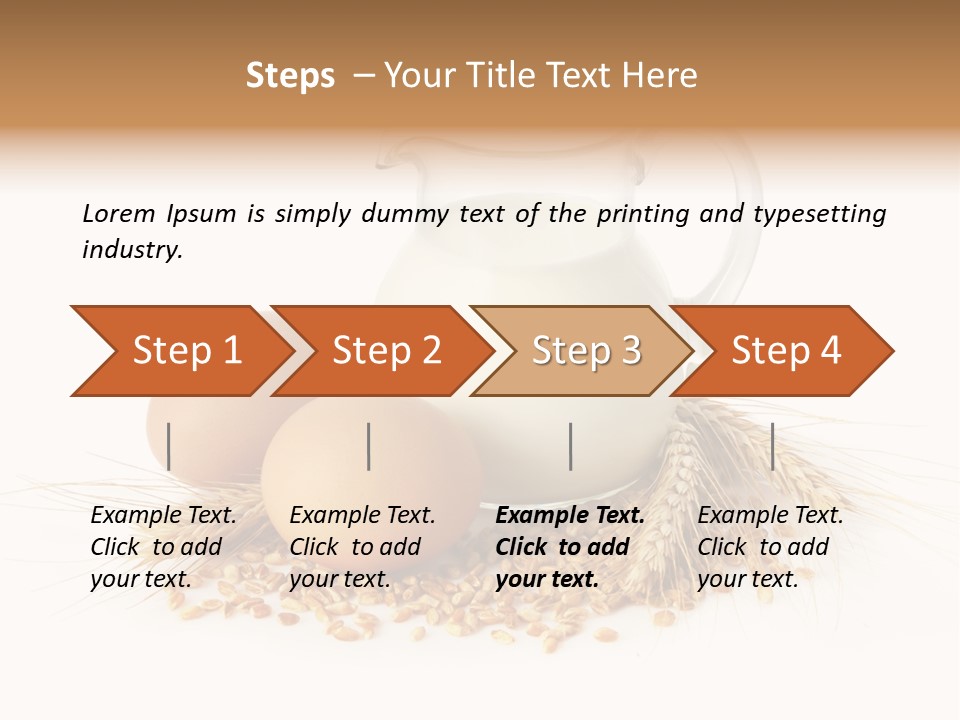 Steps – Your Title Text Here

Lorem Ipsum is simply dummy text of the printing and typesetting industry.

Step 1

Step 2

Step 3

Step 4

Example Text. Click to add your text.

Example Text. Click to add your text.

Example Text. Click to add your text.

Example Text. Click to add your text.